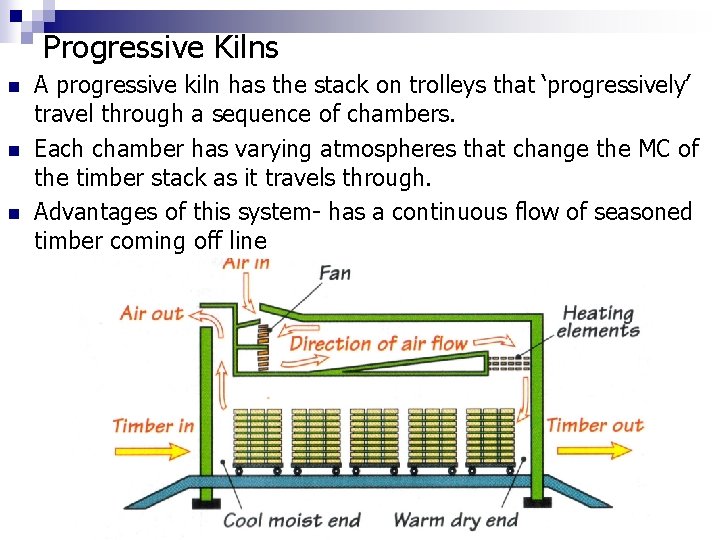 Progressive Kilns

A progressive kiln has the stack on trolleys that 'progressively' travel through a sequence of chambers.

Each chamber has varying atmospheres that change the MC of the timber stack as it travels through.

Advantages of this system- has a continuous flow of seasoned timber coming off line

Air in

Fan

Air out

Heating elements

Direction of air flow

Timber in

Timber out

Cool moist end

Warm dry end